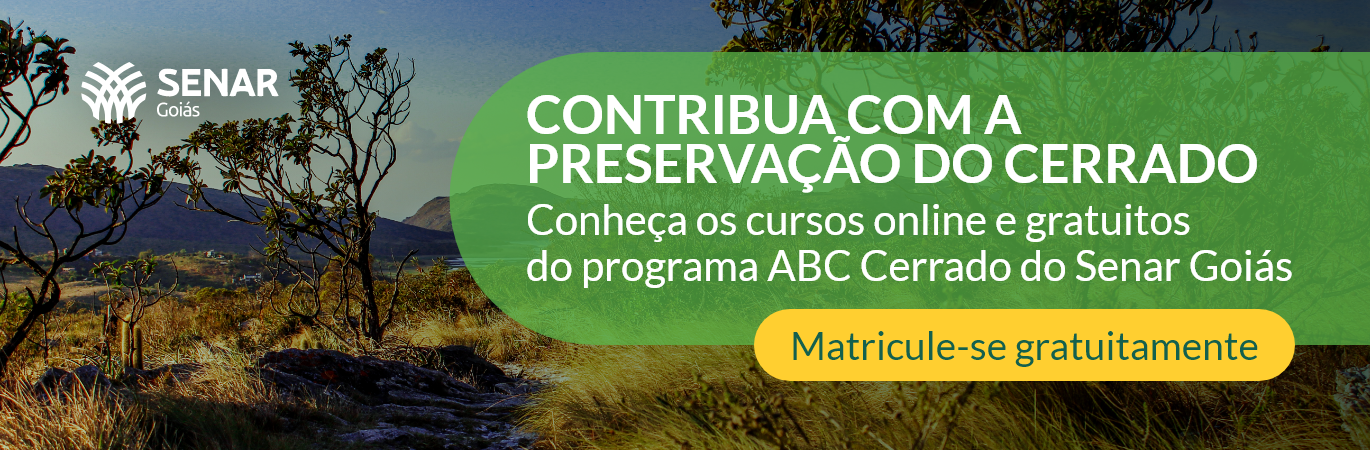 SENAR
Goiás

CONTRIBUA COM A PRESERVAÇÃO DO CERRADO
Conheça os cursos online e gratuitos do programa ABC Cerrado do Senar Goiás

Matricule-se gratuitamente